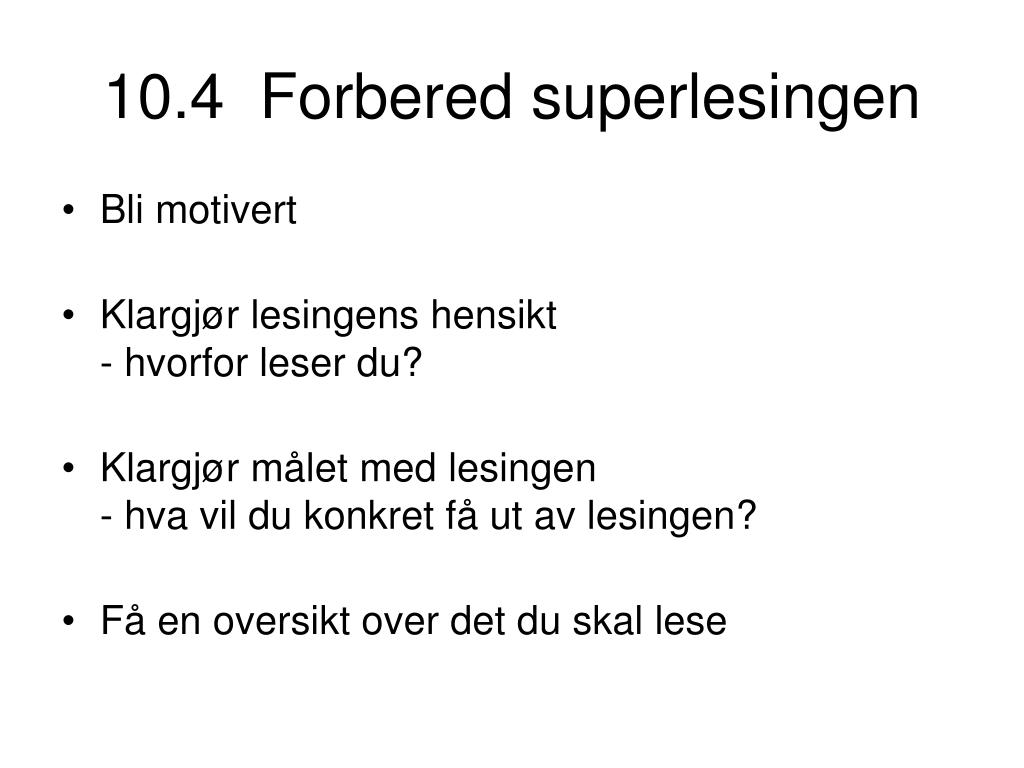 10.4 Forbered superlesingen

• Bli motivert

• Klargjør lesingens hensikt
- hvorfor leser du?

• Klargjør målet med lesingen
- hva vil du konkret få ut av lesingen?

• Få en oversikt over det du skal lese